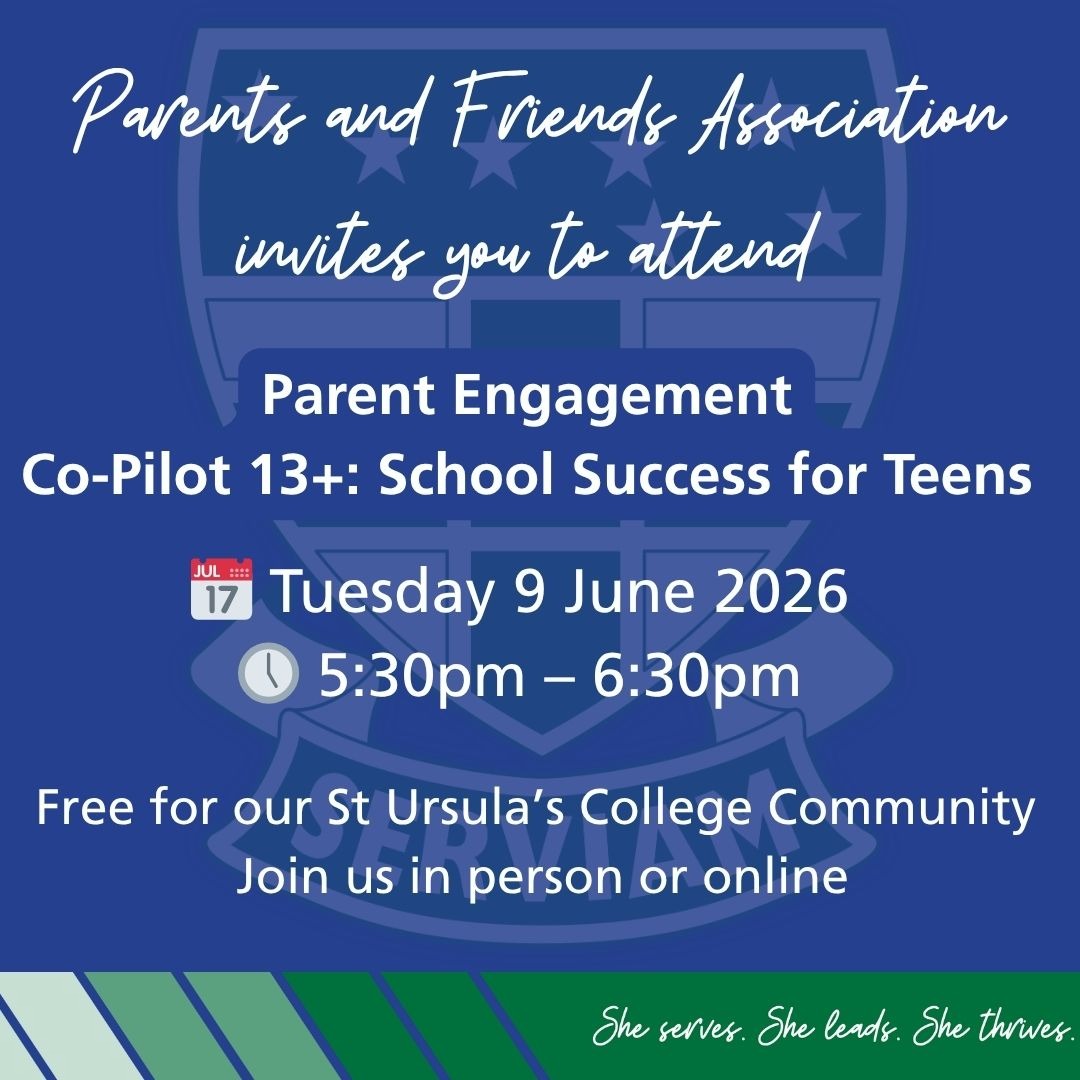 Parents and Friends Association invites you to attend

Parent Engagement
Co-Pilot 13+: School Success for Teens

JUL 17 Tuesday 9 June 2026
5:30pm – 6:30pm

Free for our St Ursula's College Community
Join us in person or online

SERVIAM

She serves. She leads. She thrives.